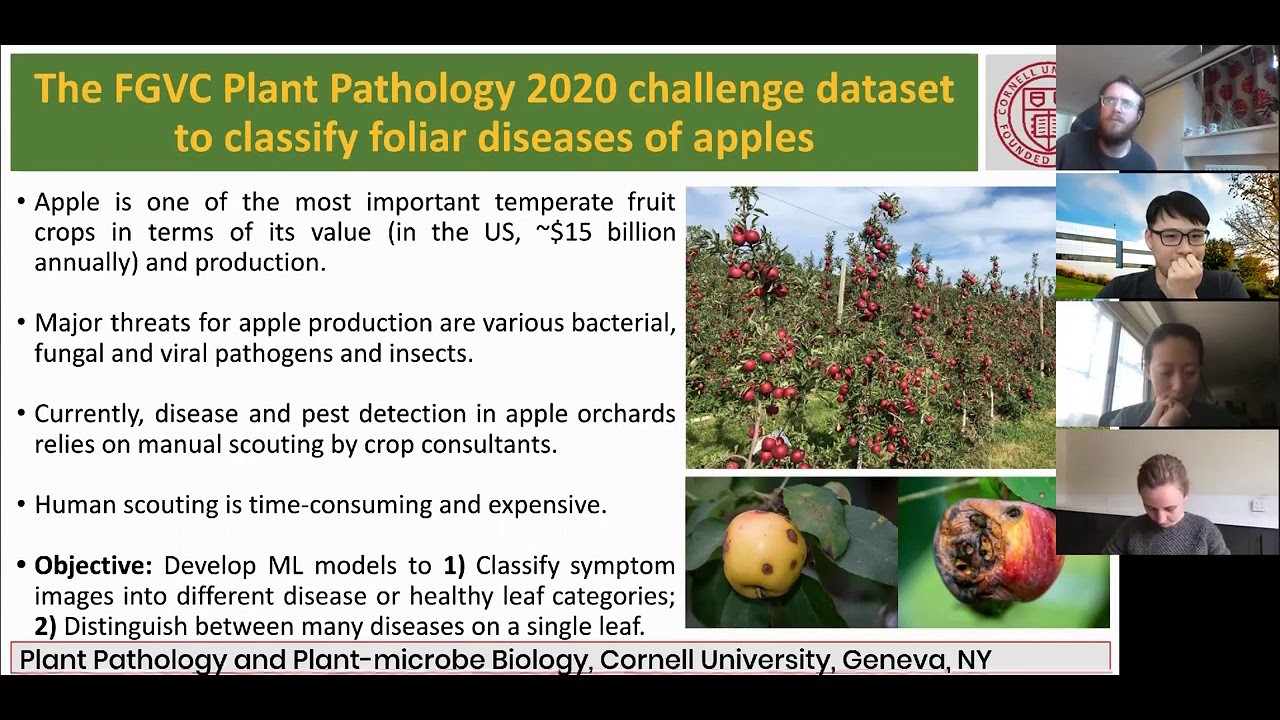 The FGVC Plant Pathology 2020 challenge dataset to classify foliar diseases of apples

CORNELL U FOUNDED

• Apple is one of the most important temperate fruit crops in terms of its value (in the US, ~$15 billion annually) and production.

• Major threats for apple production are various bacterial, fungal and viral pathogens and insects.

• Currently, disease and pest detection in apple orchards relies on manual scouting by crop consultants.

• Human scouting is time-consuming and expensive.

• **Objective:** Develop ML models to **1)** Classify symptom images into different disease or healthy leaf categories; **2)** Distinguish between many diseases on a single leaf.

Plant Pathology and Plant-microbe Biology, Cornell University, Geneva, NY